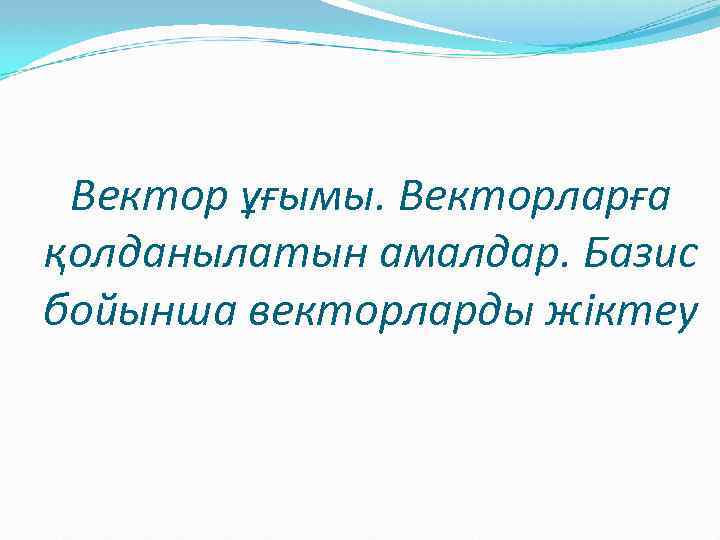 Вектор ұғымы. Векторларға қолданылатын амалдар. Базис бойынша векторларды жіктеу